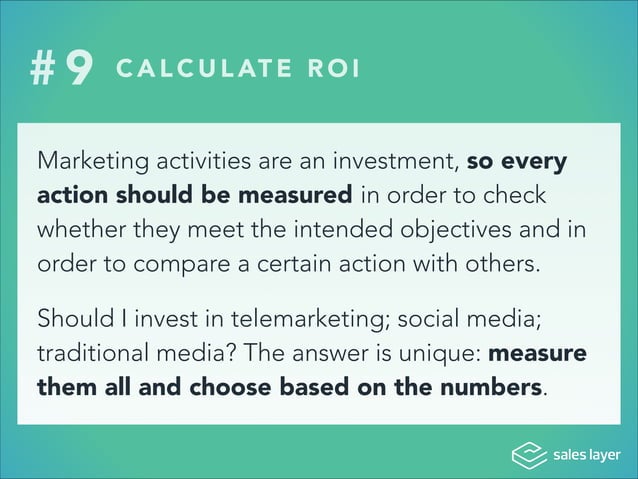 #9 CALCULATE ROI

Marketing activities are an investment, so every action should be measured in order to check whether they meet the intended objectives and in order to compare a certain action with others.

Should I invest in telemarketing; social media; traditional media? The answer is unique: measure them all and choose based on the numbers.

sales layer